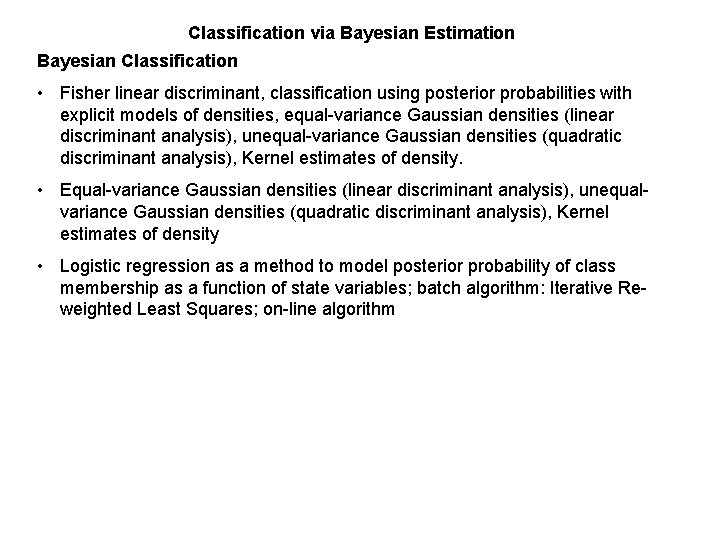 Classification via Bayesian Estimation

Bayesian Classification

• Fisher linear discriminant, classification using posterior probabilities with explicit models of densities, equal-variance Gaussian densities (linear discriminant analysis), unequal-variance Gaussian densities (quadratic discriminant analysis), Kernel estimates of density.

• Equal-variance Gaussian densities (linear discriminant analysis), unequal-variance Gaussian densities (quadratic discriminant analysis), Kernel estimates of density

• Logistic regression as a method to model posterior probability of class membership as a function of state variables; batch algorithm: Iterative Re-weighted Least Squares; on-line algorithm